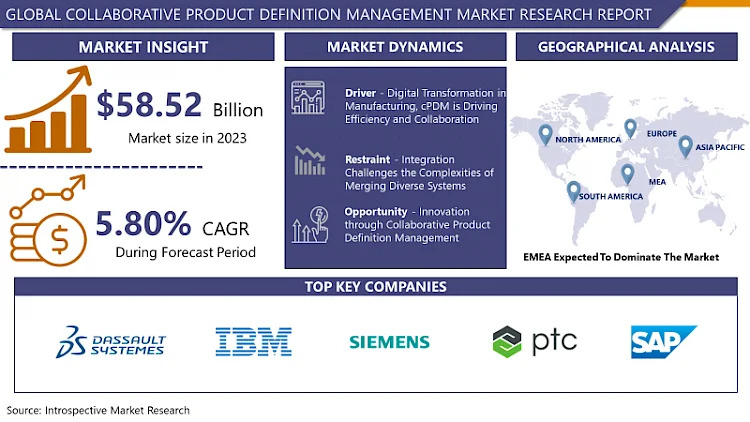 GLOBAL COLLABORATIVE PRODUCT DEFINITION MANAGEMENT MARKET RESEARCH REPORT

MARKET INSIGHT

$58.52 Billion
Market size in 2023

5.80% CAGR
During Forecast Period

MARKET DYNAMICS

Driver - Digital Transformation in Manufacturing, cPDM is Driving Efficiency and Collaboration

Restraint - Integration Challenges the Complexities of Merging Diverse Systems

Opportunity - Innovation through Collaborative Product Definition Management

GEOGRAPHICAL ANALYSIS

NORTH AMERICA
EUROPE
ASIA PACIFIC
MEA
SOUTH AMERICA

EMEA Expected To Dominate The Market

TOP KEY COMPANIES

DASSAULT SYSTEMES

IBM

SIEMENS

ptc

SAP

Source: Introspective Market Research